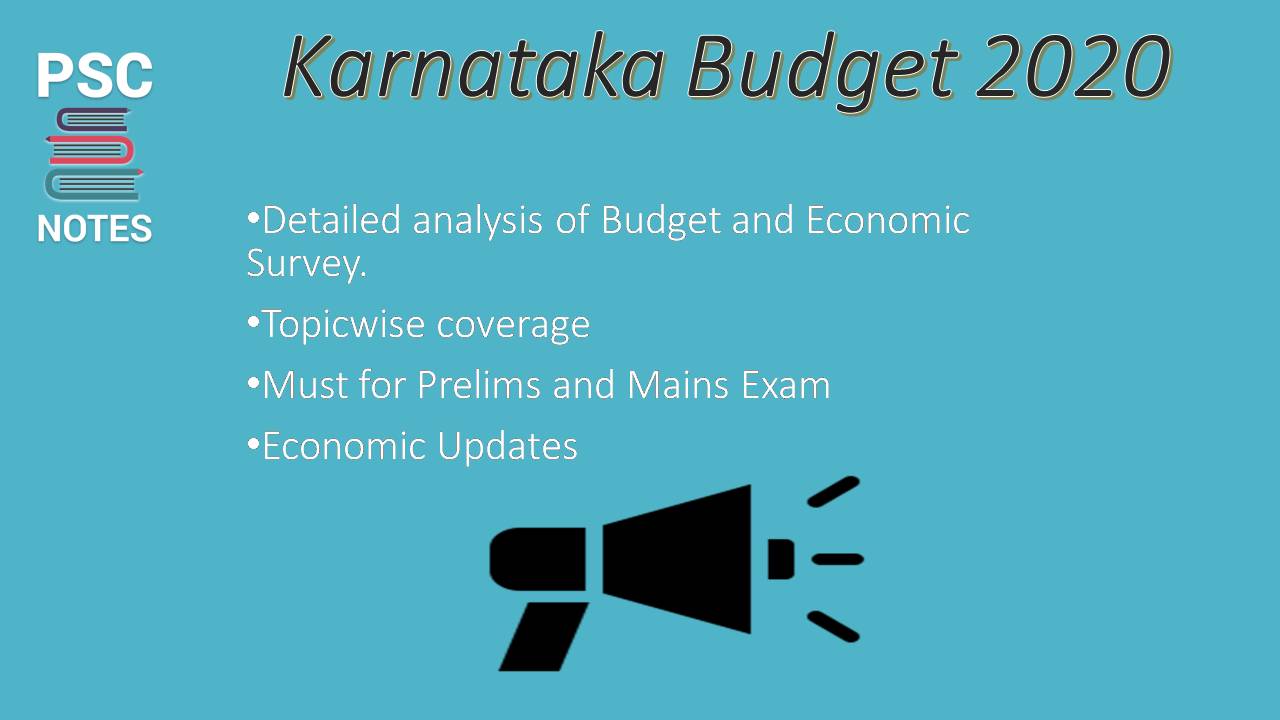 PSC
NOTES

Karnataka Budget 2020

•Detailed analysis of Budget and Economic Survey.

•Topicwise coverage

•Must for Prelims and Mains Exam

•Economic Updates